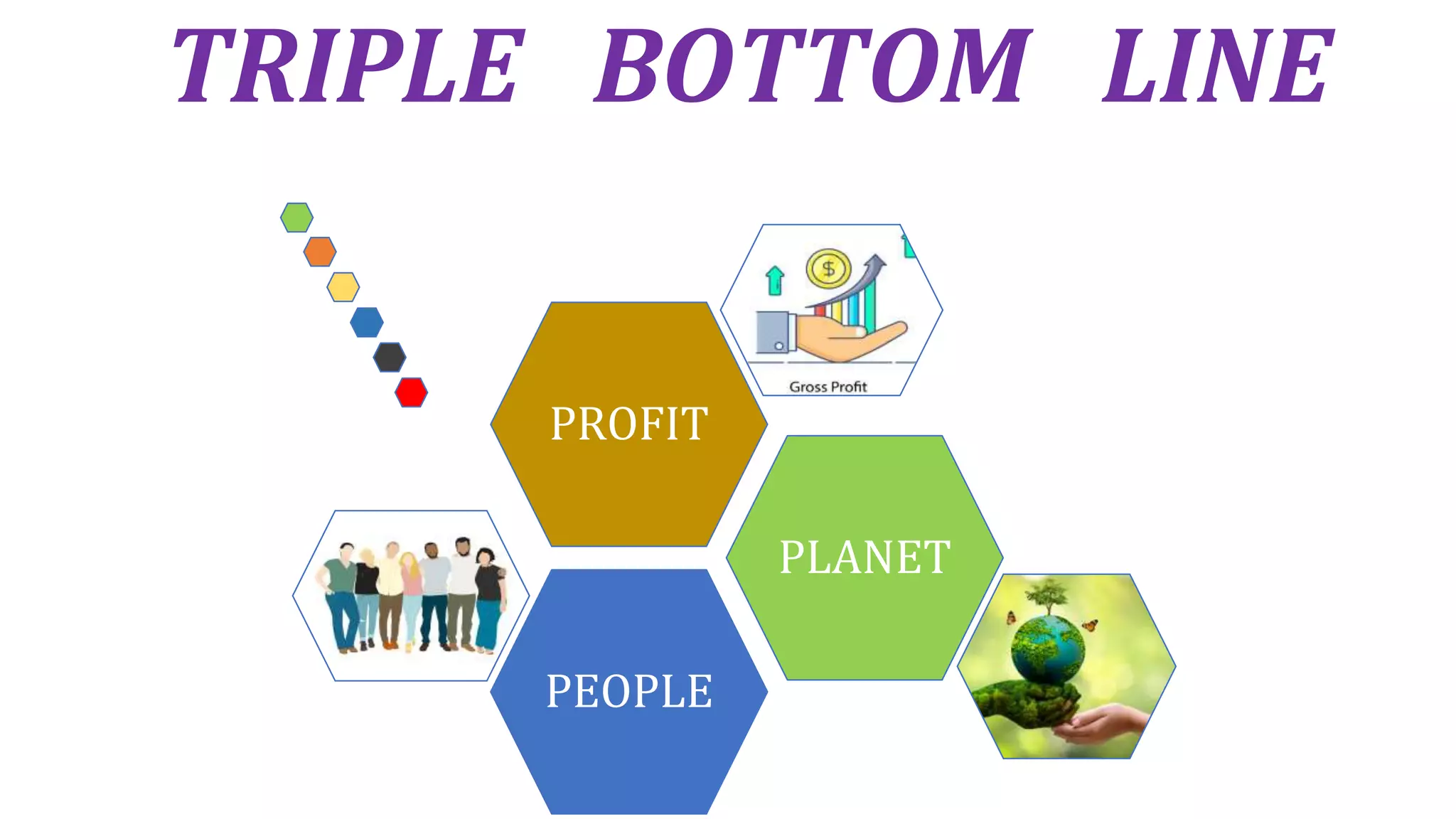 TRIPLE BOTTOM LINE

$

Gross Profit

PROFIT

PLANET

PEOPLE